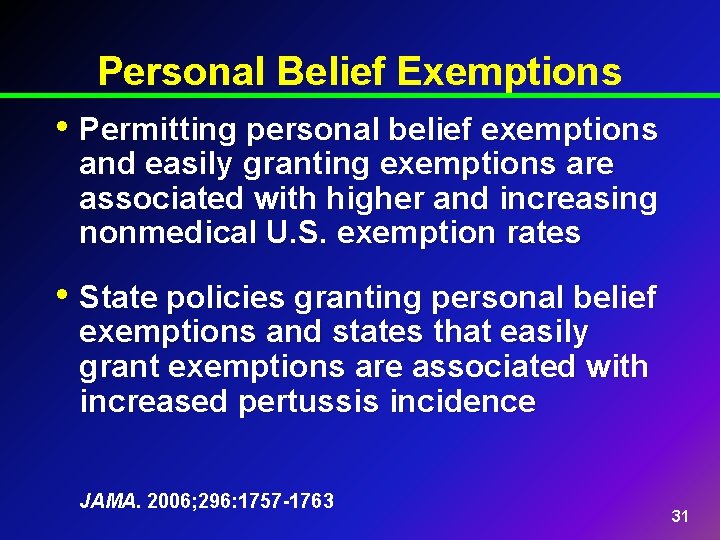 Personal Belief Exemptions

• Permitting personal belief exemptions and easily granting exemptions are associated with higher and increasing nonmedical U.S. exemption rates

• State policies granting personal belief exemptions and states that easily grant exemptions are associated with increased pertussis incidence

JAMA. 2006;296:1757-1763

31